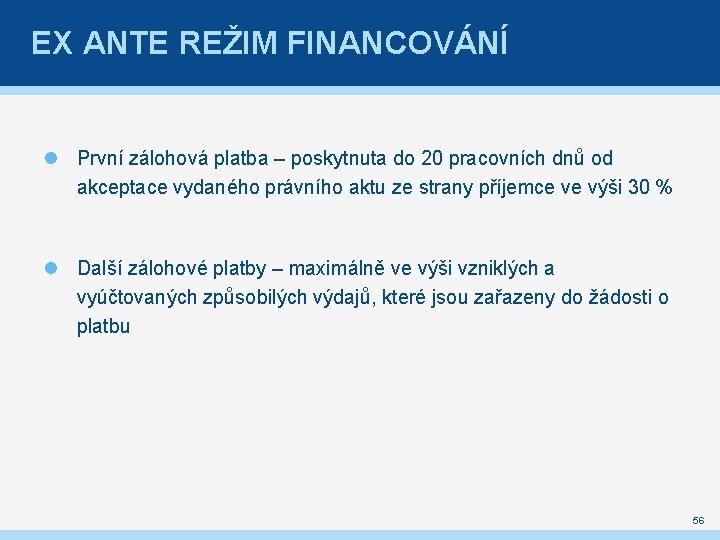 EX ANTE REŽIM FINANCOVÁNÍ

První zálohová platba – poskytnuta do 20 pracovních dnů od akceptace vydaného právního aktu ze strany příjemce ve výši 30 %

Další zálohové platby – maximálně ve výši vzniklých a vyúčtovaných způsobilých výdajů, které jsou zařazeny do žádosti o platbu

56